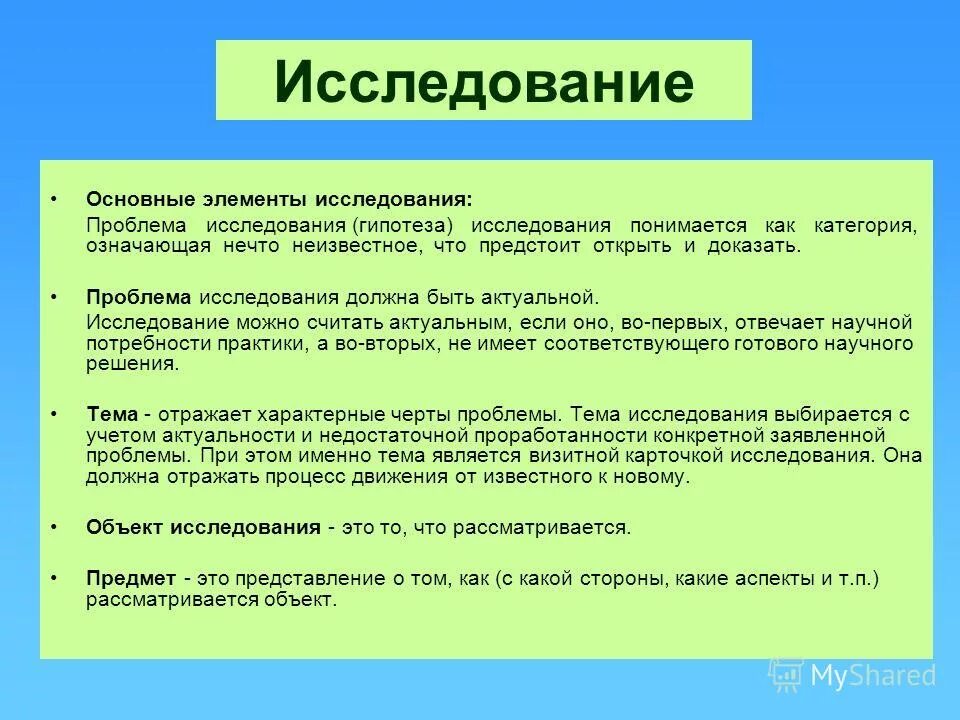 Исследование

• Основные элементы исследования:

Проблема исследования (гипотеза) исследования понимается как категория, означающая нечто неизвестное, что предстоит открыть и доказать.

• Проблема исследования должна быть актуальной.

Исследование можно считать актуальным, если оно, во-первых, отвечает научной потребности практики, а во-вторых, не имеет соответствующего готового научного решения.

• Тема - отражает характерные черты проблемы. Тема исследования выбирается с учетом актуальности и недостаточной проработанности конкретной заявленной проблемы. При этом именно тема является визитной карточкой исследования. Она должна отражать процесс движения от известного к новому.

• Объект исследования - это то, что рассматривается.

• Предмет - это представление о том, как (с какой стороны, какие аспекты и т.п.) рассматривается объект.

MyShared